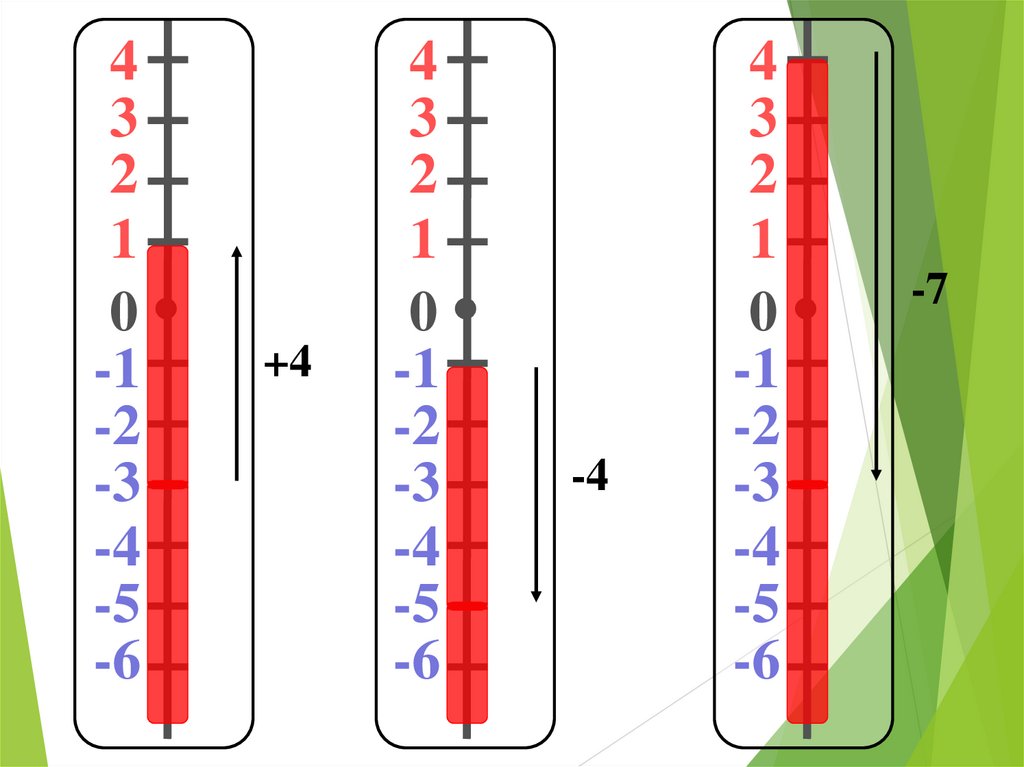 4
3
2
1
0
-1
-2
-3
-4
-5
-6

+4

4
3
2
1
0
-1
-2
-3
-4
-5
-6

-4

4
3
2
1
0
-1
-2
-3
-4
-5
-6

-7